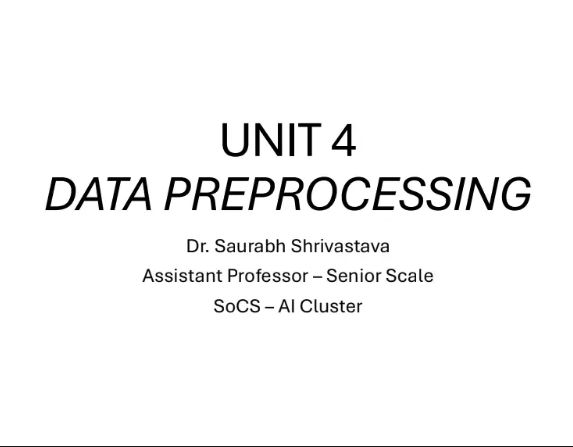 UNIT 4
DATA PREPROCESSING

Dr. Saurabh Shrivastava
Assistant Professor – Senior Scale
SoCS – AI Cluster